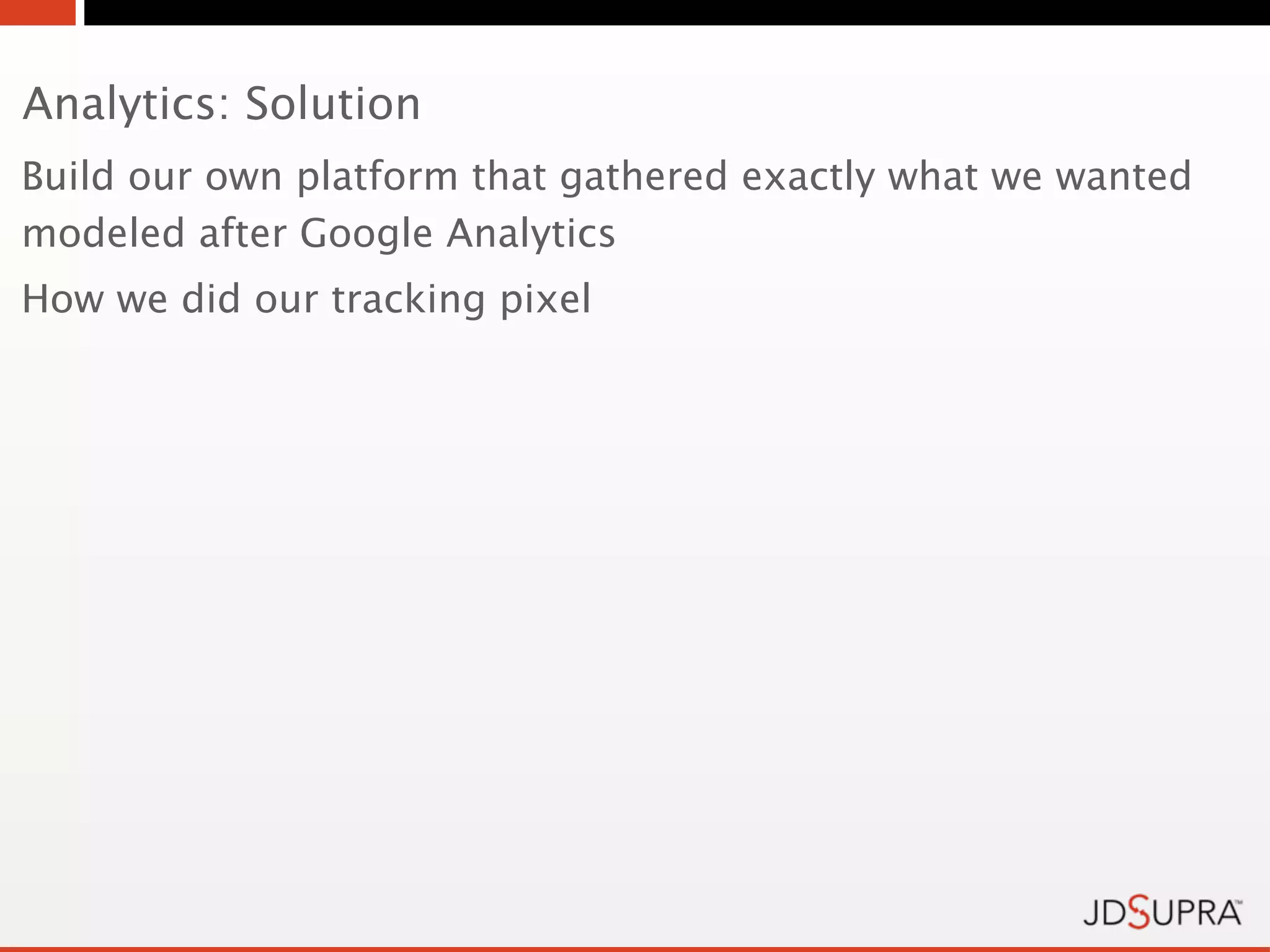 Analytics: Solution

Build our own platform that gathered exactly what we wanted modeled after Google Analytics

How we did our tracking pixel

JDSUPRA™